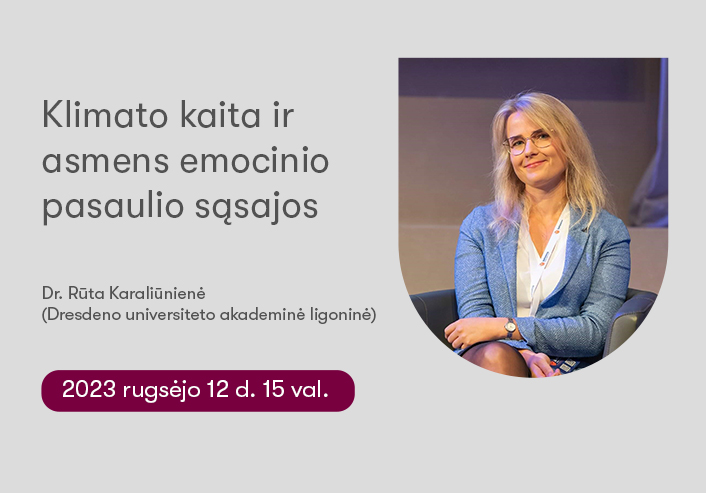 Klimato kaita ir asmens emocinio pasaulio sąsajos

Dr. Rūta Karaliūnienė
(Dresdeno universiteto akademinė ligoninė)

2023 rugsėjo 12 d. 15 val.